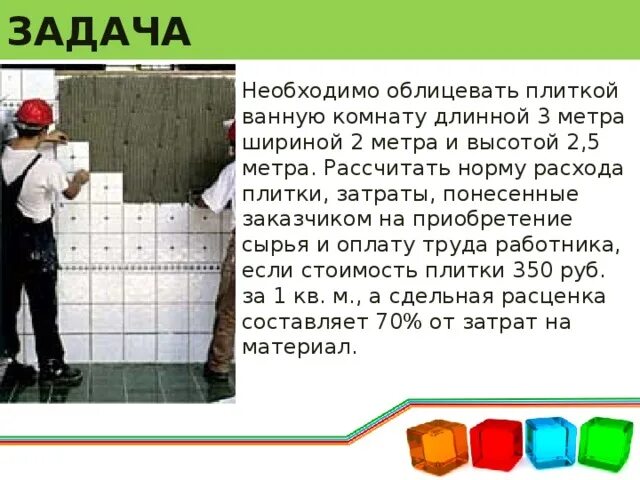 ЗАДАЧА

Необходимо облицевать плиткой ванную комнату длинной 3 метра шириной 2 метра и высотой 2,5 метра. Рассчитать норму расхода плитки, затраты, понесенные заказчиком на приобретение сырья и оплату труда работника, если стоимость плитки 350 руб. за 1 кв. м., а сдельная расценка составляет 70% от затрат на материал.